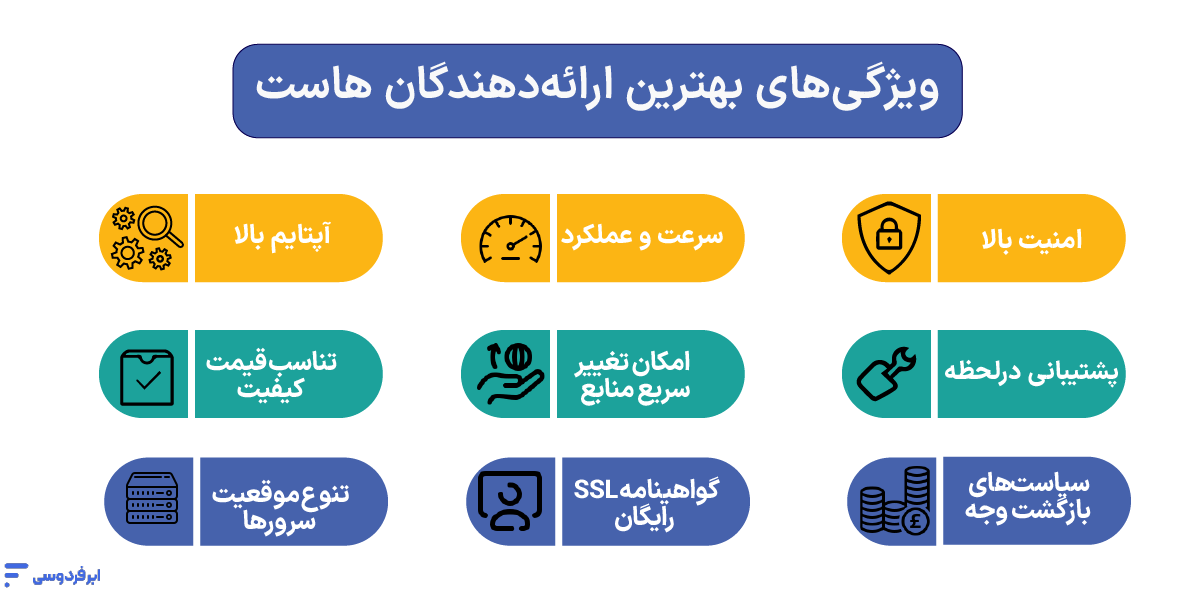 ویژگی‌های بهترین ارائه‌دهندگان هاست

امنیت بالا

سرعت و عملکرد

آپتایم بالا

پشتیبانی درلحظه

امکان تغییر سریع منابع

تناسب قیمت کیفیت

سیاست‌های بازگشت وجه

گواهینامه SSL رایگان

تنوع موقعیت سرورها

ابرفردوسی